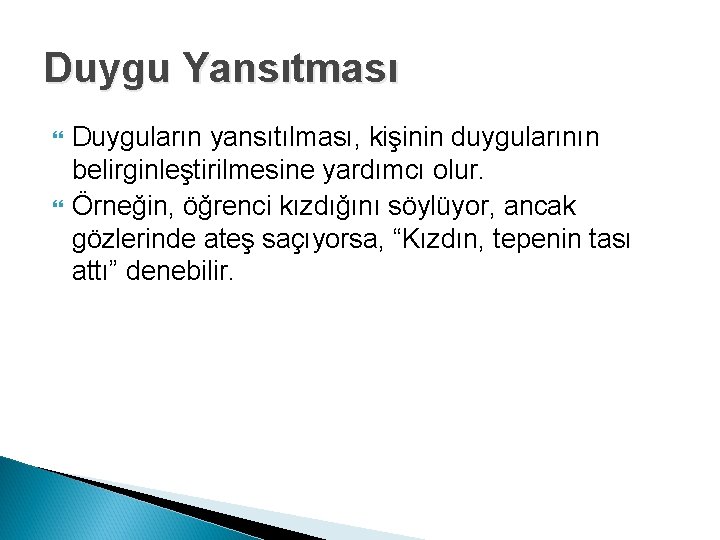 Duygu Yansıtması

Duyguların yansıtılması, kişinin duygularının belirginleştirilmesine yardımcı olur.

Örneğin, öğrenci kızdığını söylüyor, ancak gözlerinde ateş saçıyorsa, “Kızdın, tepenin tası attı” denebilir.